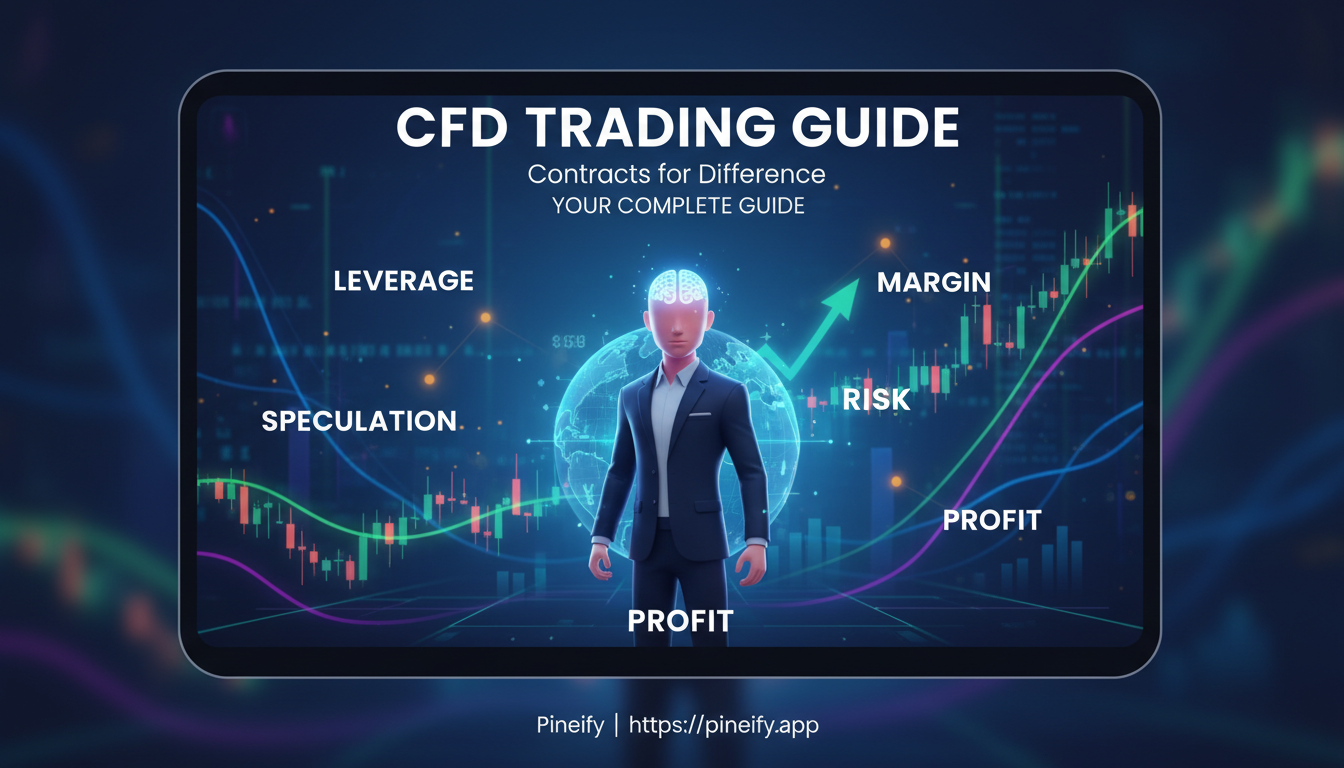 CFD TRADING GUIDE

Contracts for Difference
YOUR COMPLETE GUIDE

LEVERAGE

MARGIN

SPECULATION

RISK

PROFIT

PROFIT

Pineify | https://pineify.app